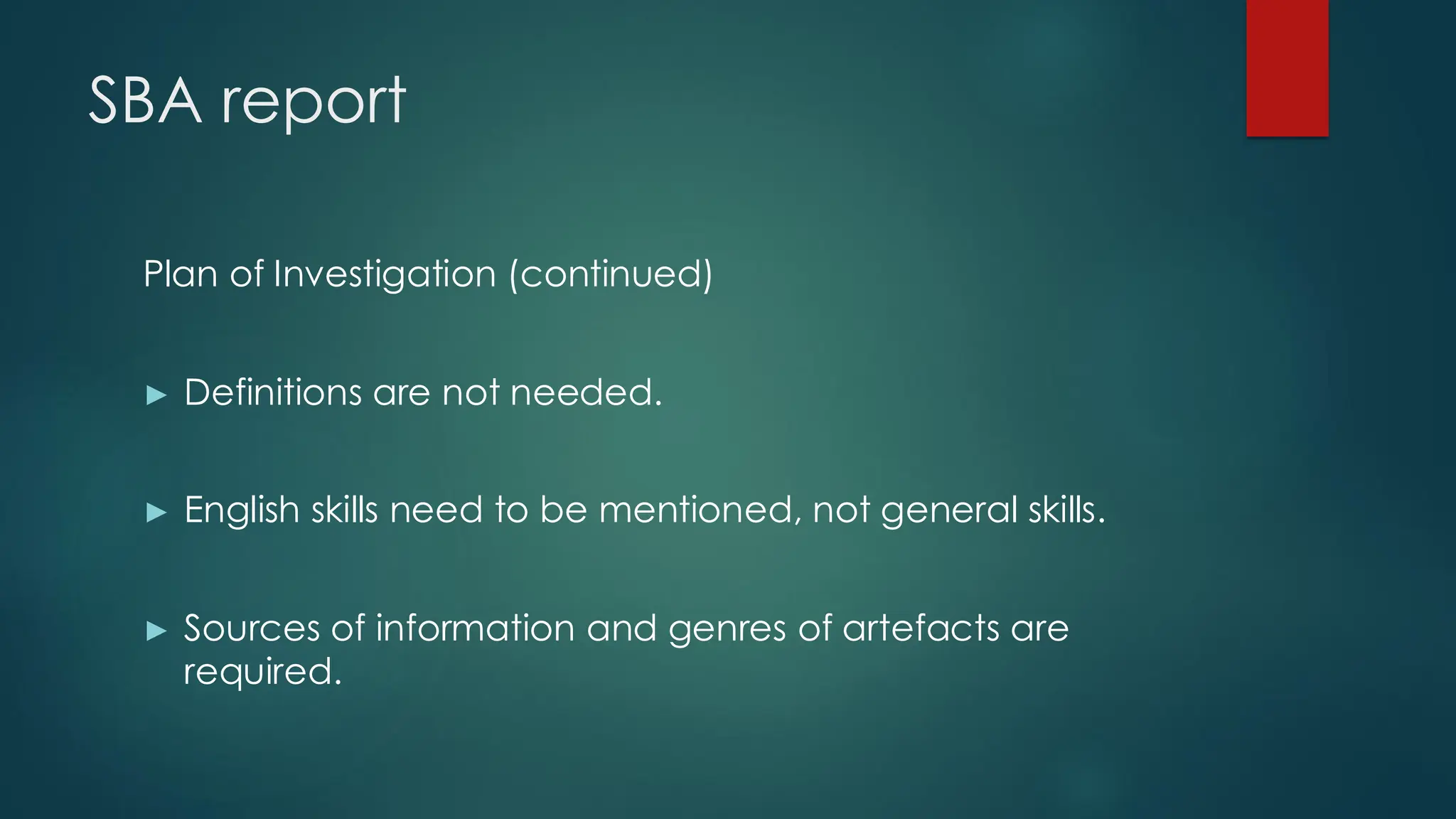 SBA report

Plan of Investigation (continued)

► Definitions are not needed.

► English skills need to be mentioned, not general skills.

► Sources of information and genres of artefacts are required.